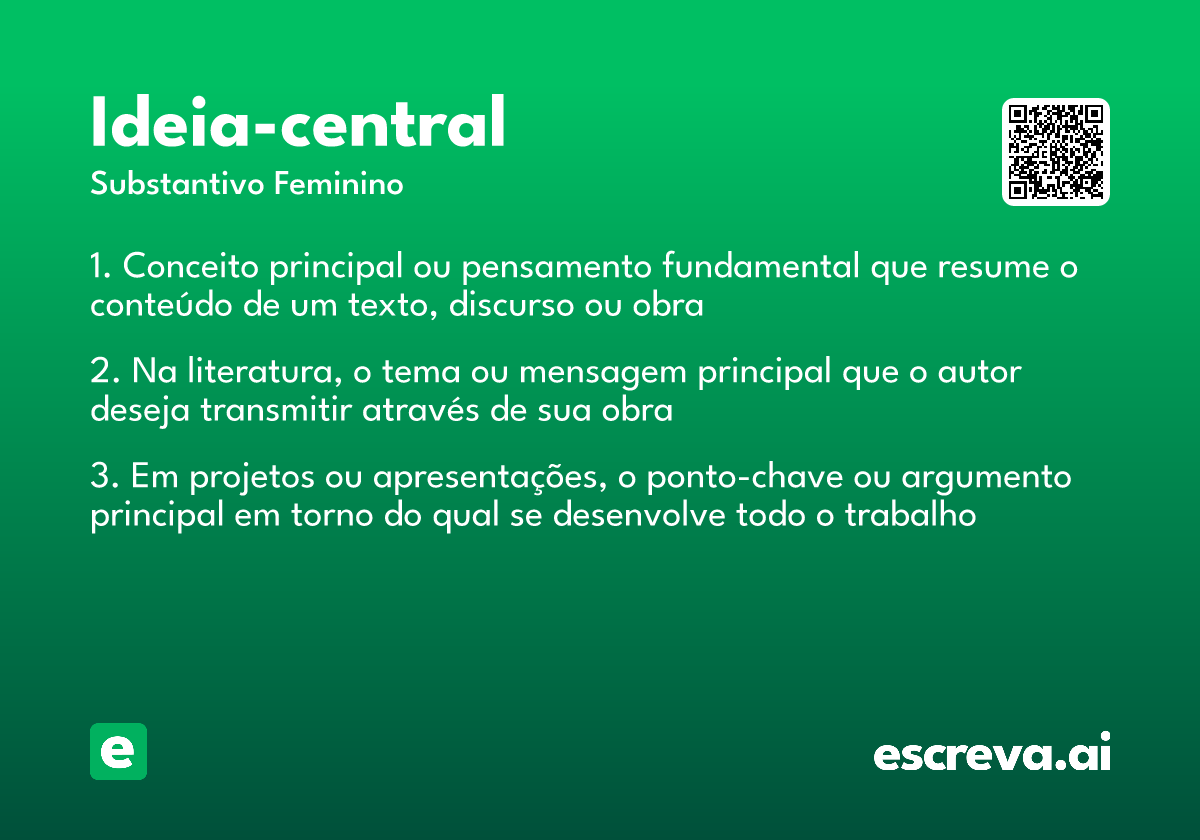 Ideia-central
Substantivo Feminino

1. Conceito principal ou pensamento fundamental que resume o conteúdo de um texto, discurso ou obra

2. Na literatura, o tema ou mensagem principal que o autor deseja transmitir através de sua obra

3. Em projetos ou apresentações, o ponto-chave ou argumento principal em torno do qual se desenvolve todo o trabalho

e

escreva.ai